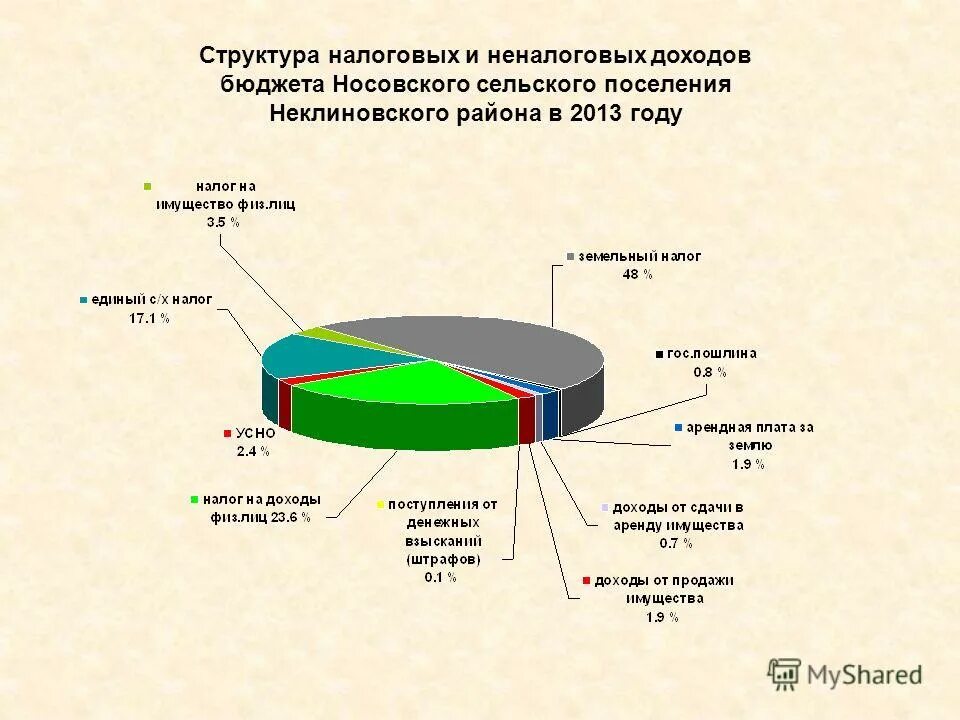 Структура налоговых и неналоговых доходов бюджета Носовского сельского поселения Неклиновского района в 2013 году

налог на имущество физ.лиц 3.5 %

земельный налог 48 %

единый с/х налог 17.1 %

гос.пошлина 0.8 %

арендная плата за землю 1.9 %

УСНО 2.4 %

налог на доходы физ.лиц 23.6 %

поступления от денежных взысканий (штрафов) 0.1 %

доходы от сдачи в аренду имущества 0.7 %

доходы от продажи имущества 1.9 %

MyShared